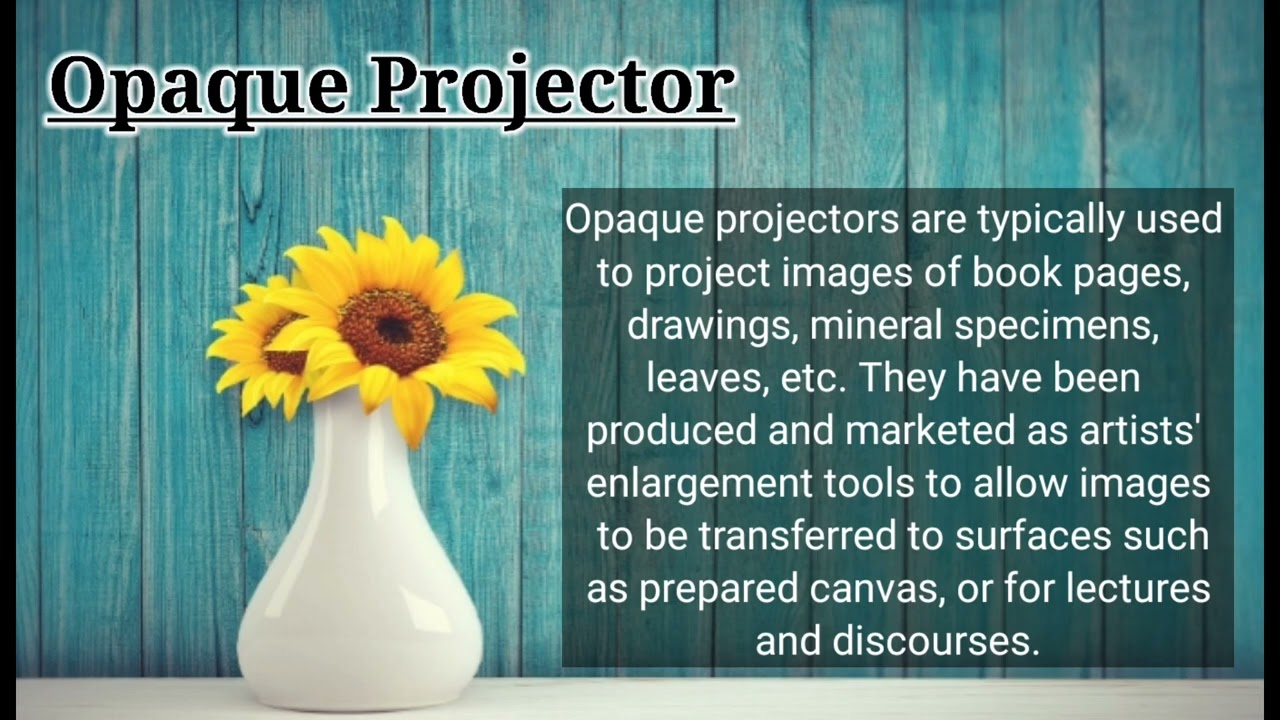 Opaque Projector

Opaque projectors are typically used to project images of book pages, drawings, mineral specimens, leaves, etc. They have been produced and marketed as artists' enlargement tools to allow images to be transferred to surfaces such as prepared canvas, or for lectures and discourses.